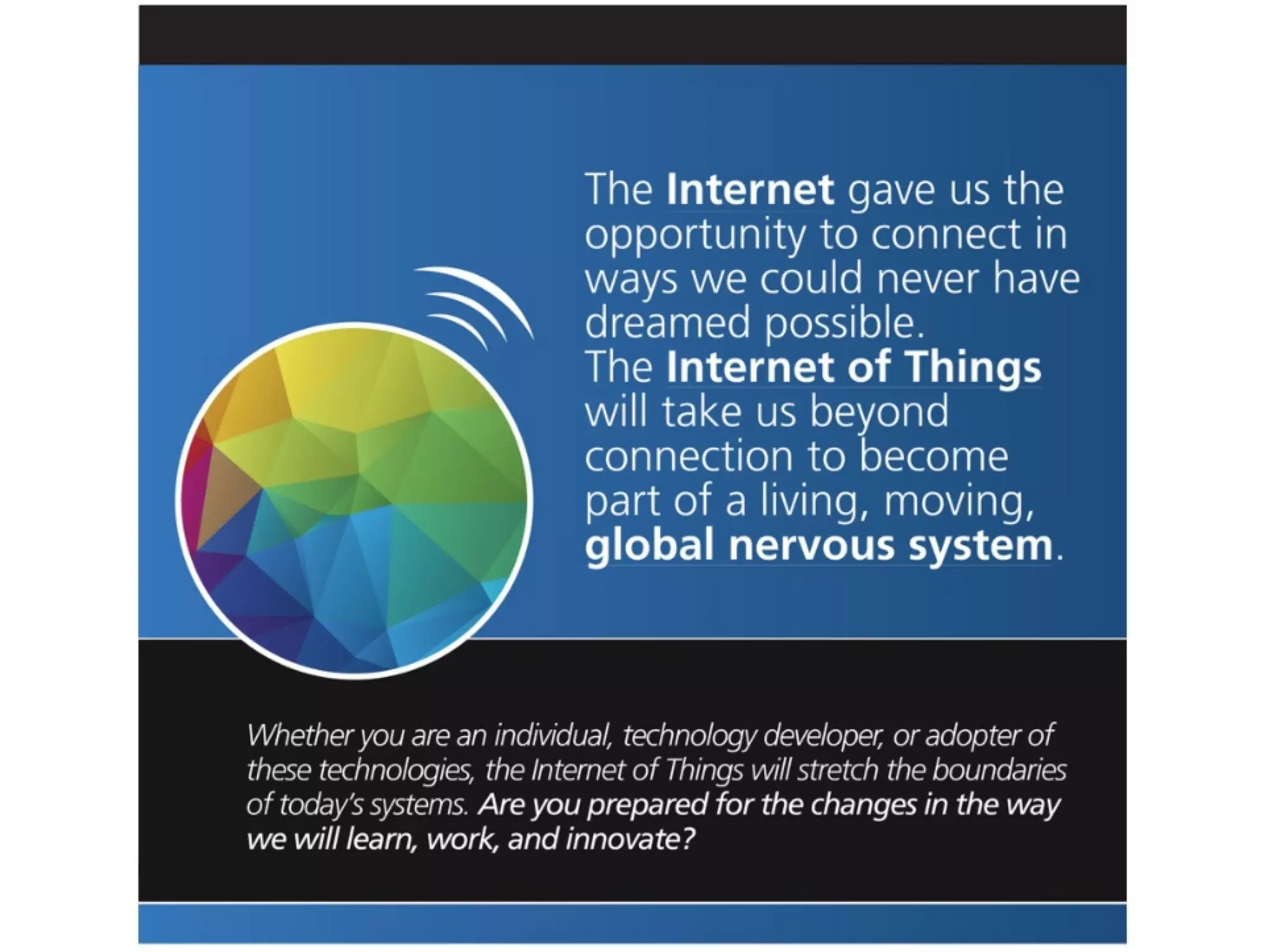 The Internet gave us the opportunity to connect in ways we could never have dreamed possible.
The Internet of Things will take us beyond connection to become part of a living, moving, global nervous system.

Whether you are an individual, technology developer, or adopter of these technologies, the Internet of Things will stretch the boundaries of today's systems. Are you prepared for the changes in the way we will learn, work, and innovate?